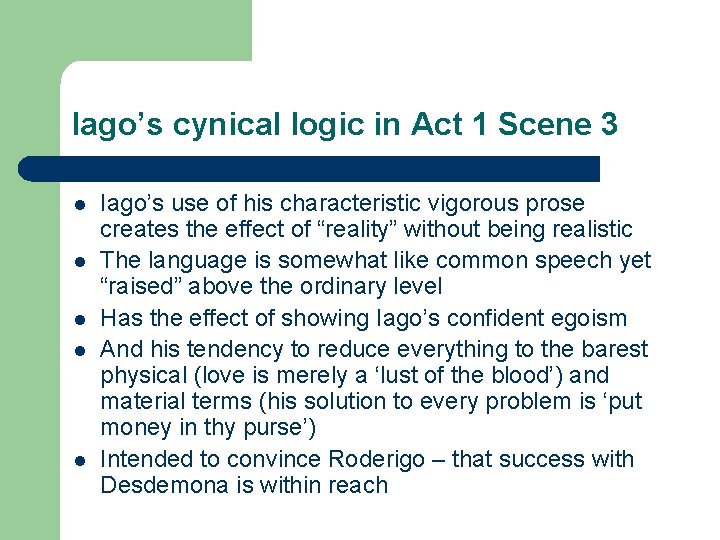 Iago’s cynical logic in Act 1 Scene 3

- Iago’s use of his characteristic vigorous prose creates the effect of “reality” without being realistic
- The language is somewhat like common speech yet “raised” above the ordinary level
- Has the effect of showing Iago’s confident egoism
- And his tendency to reduce everything to the barest physical (love is merely a ‘lust of the blood’) and material terms (his solution to every problem is ‘put money in thy purse’)
- Intended to convince Roderigo – that success with Desdemona is within reach